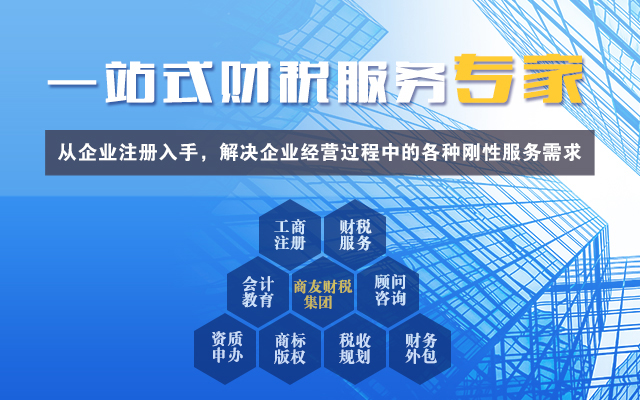 一站式财税服务专家

从企业注册入手，解决企业经营过程中的各种刚性服务需求

工商注册

财税服务

会计教育

商友财税集团

顾问咨询

资质申办

商标版权

税收规划

财务外包